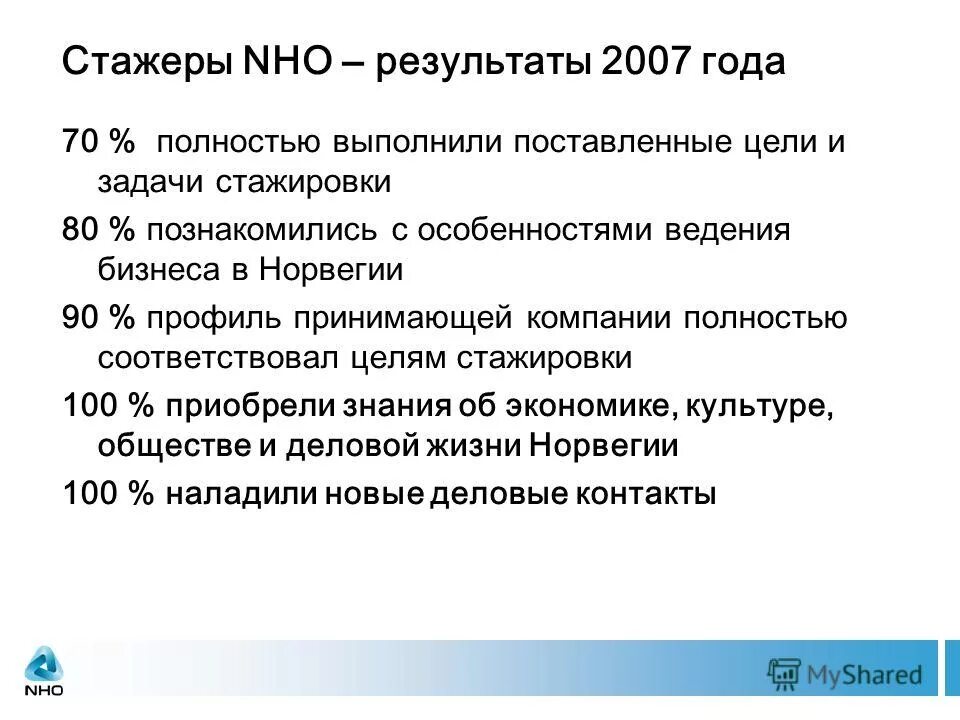 Стажеры NHO – результаты 2007 года

70 % полностью выполнили поставленные цели и задачи стажировки

80 % познакомились с особенностями ведения бизнеса в Норвегии

90 % профиль принимающей компании полностью соответствовал целям стажировки

100 % приобрели знания об экономике, культуре, обществе и деловой жизни Норвегии

100 % наладили новые деловые контакты

NHO

MyShared